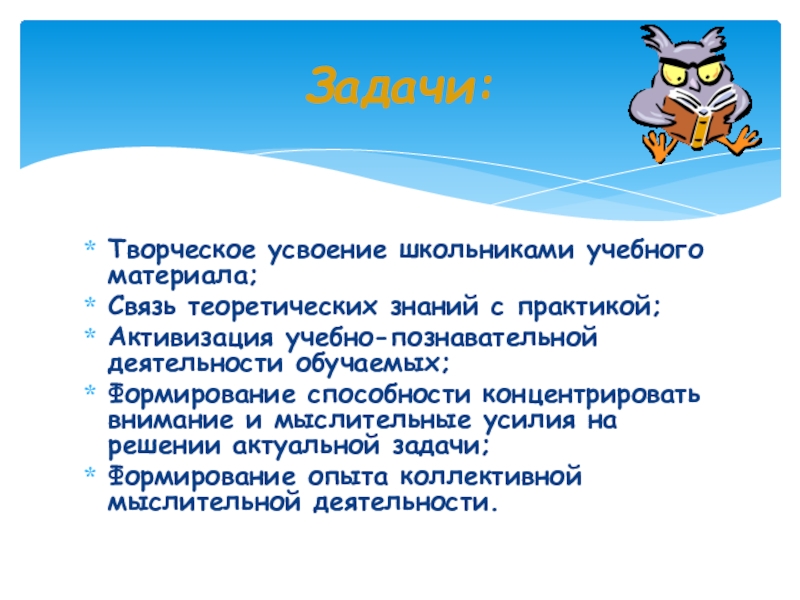 Задачи:

* Творческое усвоение школьниками учебного материала;
* Связь теоретических знаний с практикой;
* Активизация учебно-познавательной деятельности обучаемых;
* Формирование способности концентрировать внимание и мыслительные усилия на решении актуальной задачи;
* Формирование опыта коллективной мыслительной деятельности.